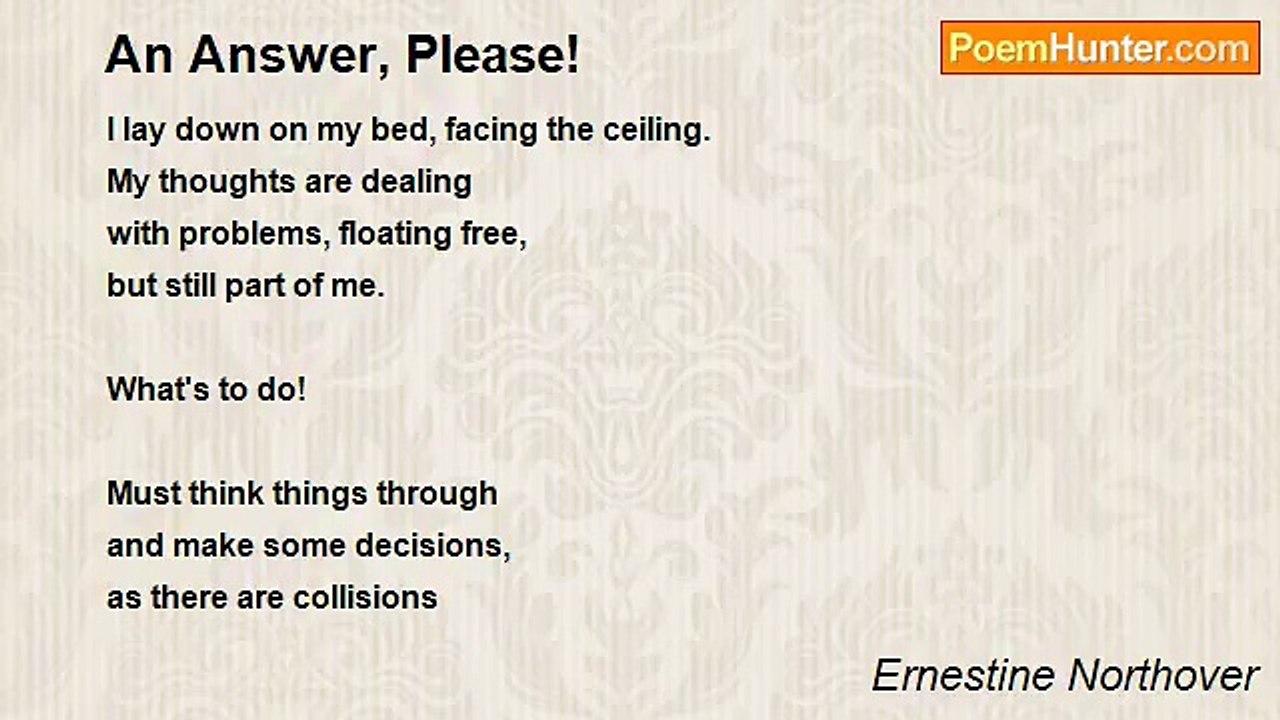 An Answer, Please!

PoemHunter.com

I lay down on my bed, facing the ceiling.
My thoughts are dealing
with problems, floating free,
but still part of me.

What's to do!

Must think things through
and make some decisions,
as there are collisions

Ernestine Northover